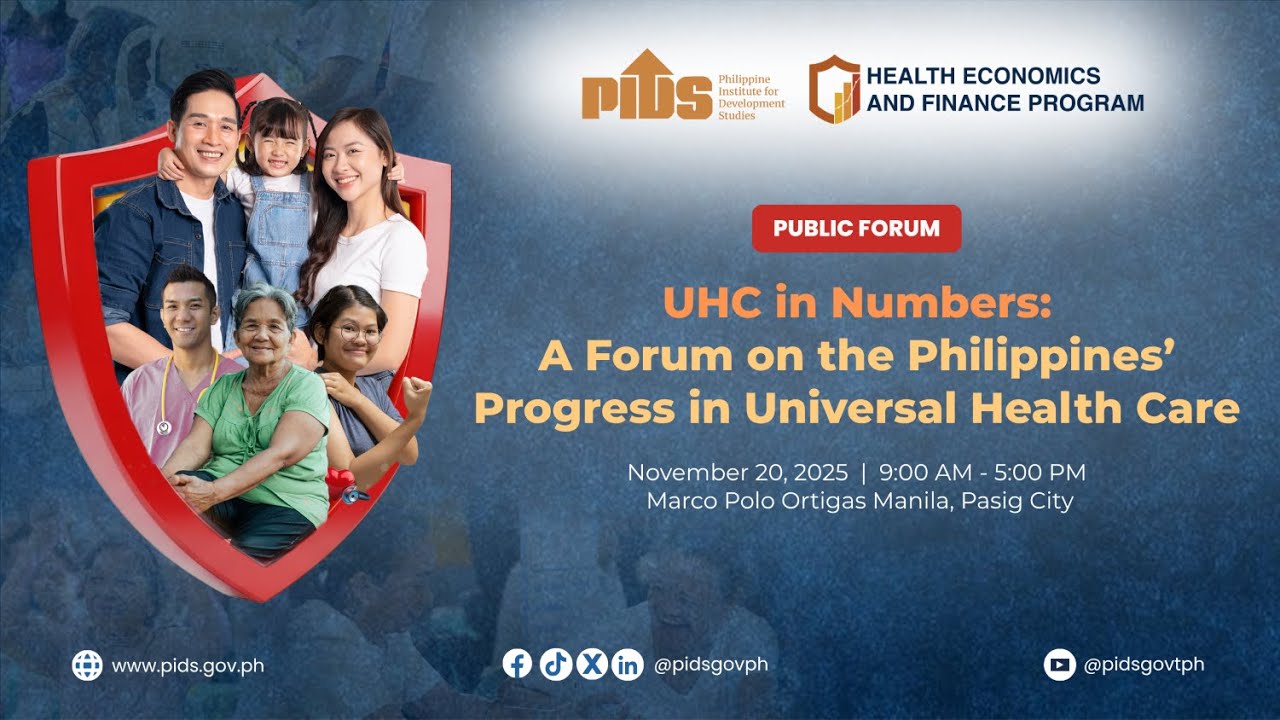 PIDS Philippine Institute for Development Studies

HEALTH ECONOMICS AND FINANCE PROGRAM

PUBLIC FORUM

UHC in Numbers: A Forum on the Philippines' Progress in Universal Health Care

November 20, 2025 | 9:00 AM - 5:00 PM
Marco Polo Ortigas Manila, Pasig City

www.pids.gov.ph

@pidsgovph

@pidsgovtph